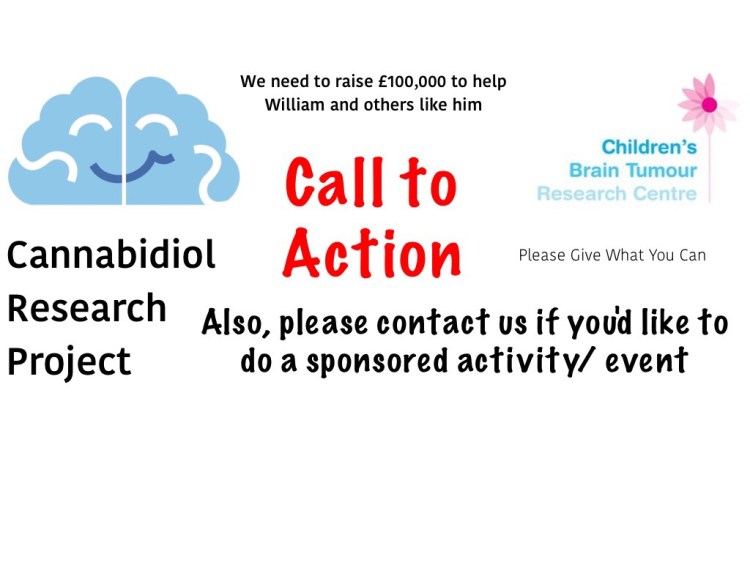 We need to raise £100,000 to help William and others like him

Children's Brain Tumour Research Centre

Call to Action

Cannabidiol Research Project

Please Give What You Can

Also, please contact us if you'd like to do a sponsored activity/ event